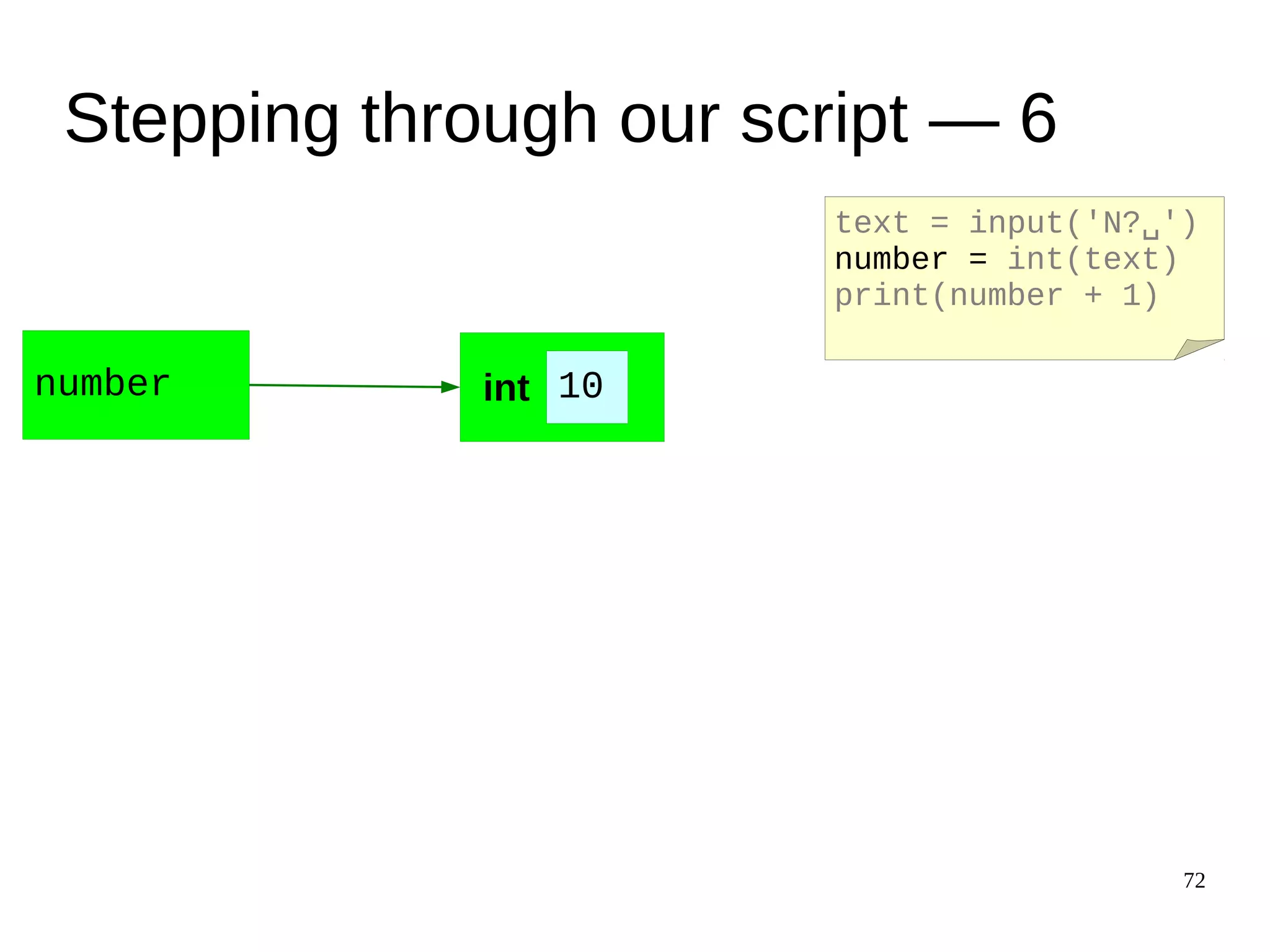 Stepping through our script — 6

text = input('N?␣')
number = int(text)
print(number + 1)

number

int 10

72